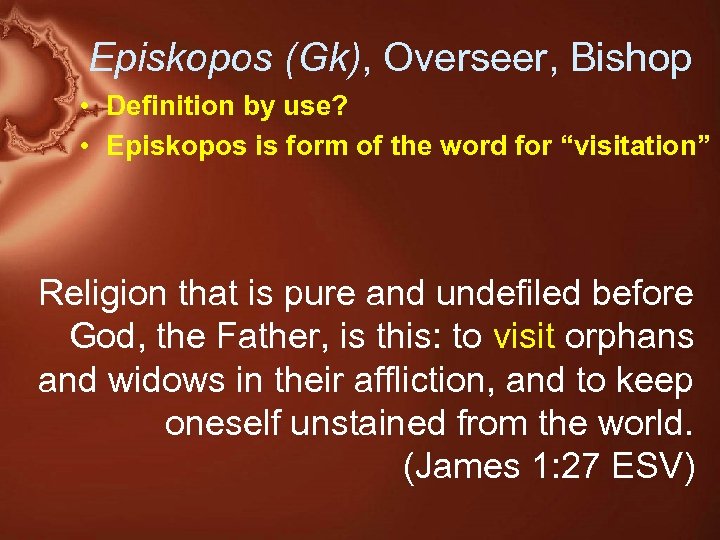 Episkopos (Gk), Overseer, Bishop

• Definition by use?
• Episkopos is form of the word for “visitation”

Religion that is pure and undefiled before God, the Father, is this: to visit orphans and widows in their affliction, and to keep oneself unstained from the world. (James 1:27 ESV)